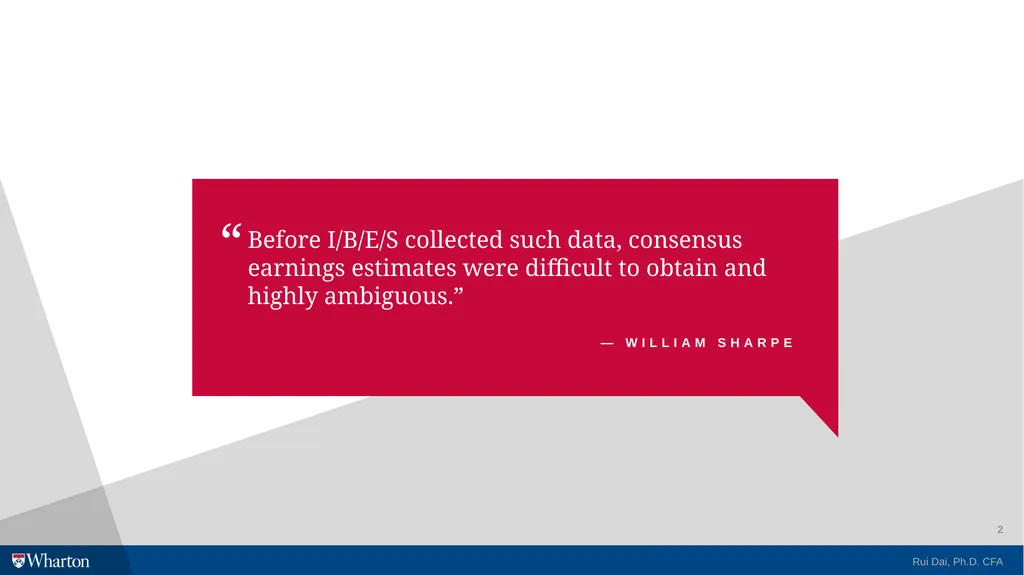 “Before I/B/E/S collected such data, consensus earnings estimates were difficult to obtain and highly ambiguous.”

— WILLIAM SHARPE

2

Wharton

Rui Dai, Ph.D. CFA